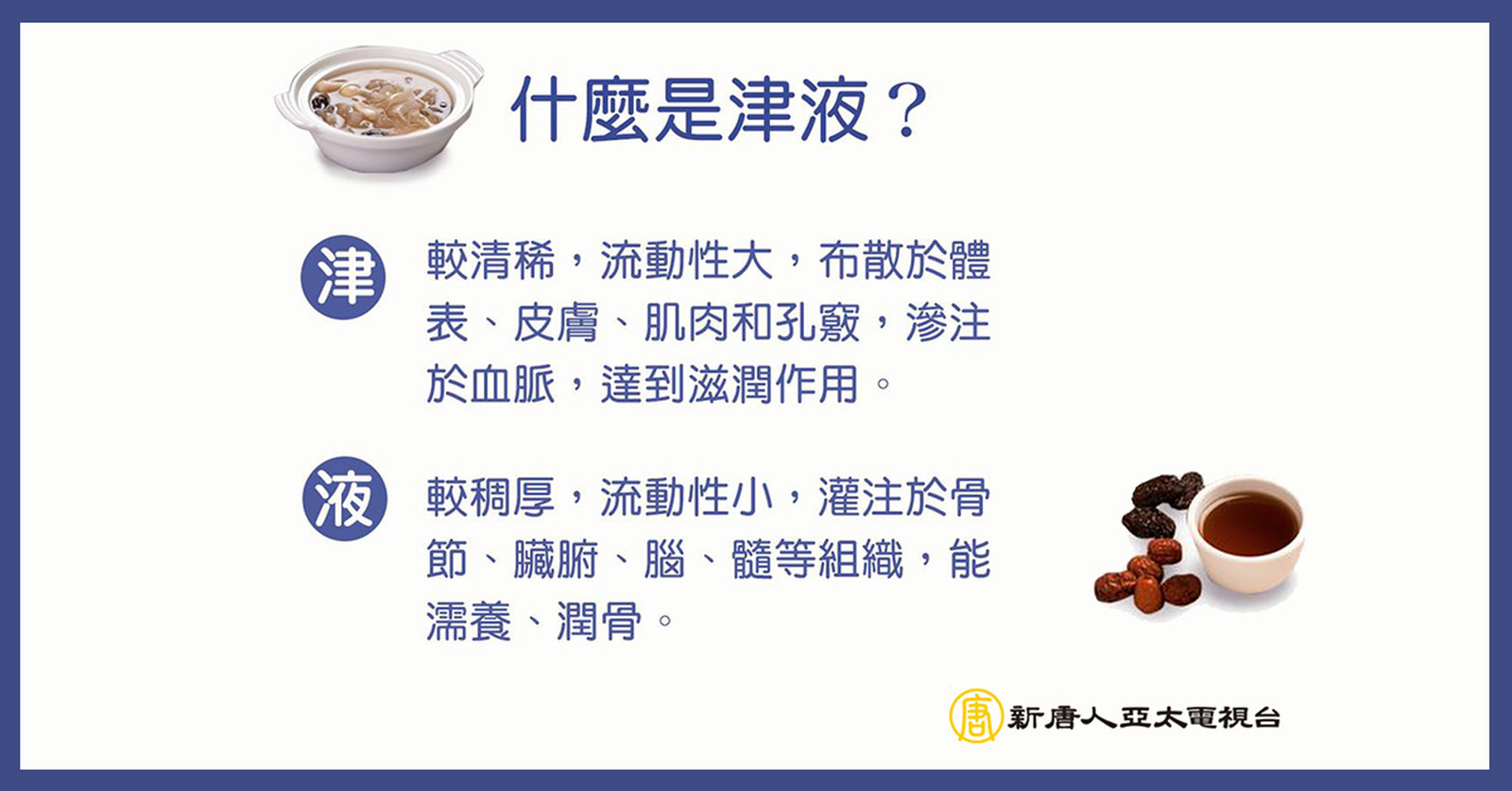 什麼是津液？

津 較清稀，流動性大，布散於體表、皮膚、肌肉和孔竅，滲注於血脈，達到滋潤作用。

液 較稠厚，流動性小，灌注於骨節、臟腑、腦、髓等組織，能濡養、潤骨。

唐 新唐人亞太電視台